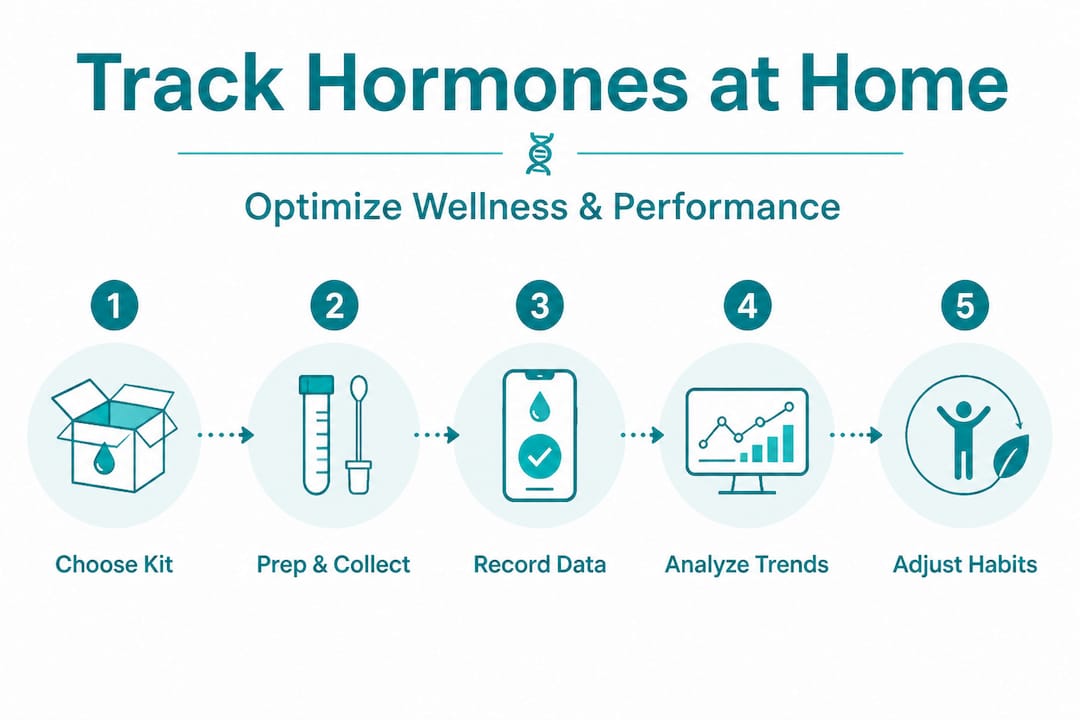 Track Hormones at Home

Optimize Wellness & Performance

1
Choose Kit

2
Prep & Collect

3
Record Data

4
Analyze Trends

5
Adjust Habits